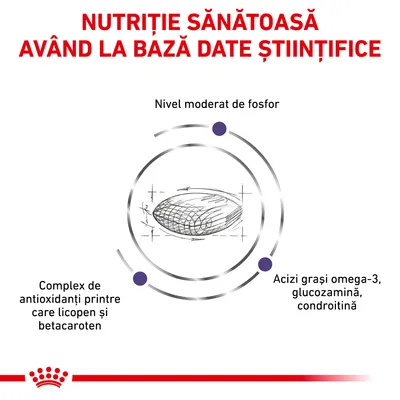 NUTRIȚIE SĂNĂTOASĂ AVÂND LA BAZĂ DATE ȘTIINȚIFICE

Nivel moderat de fosfor

Complex de antioxidanți printre care licopen și betacaroten

Acizi grași omega-3, glucozamină, condroitină